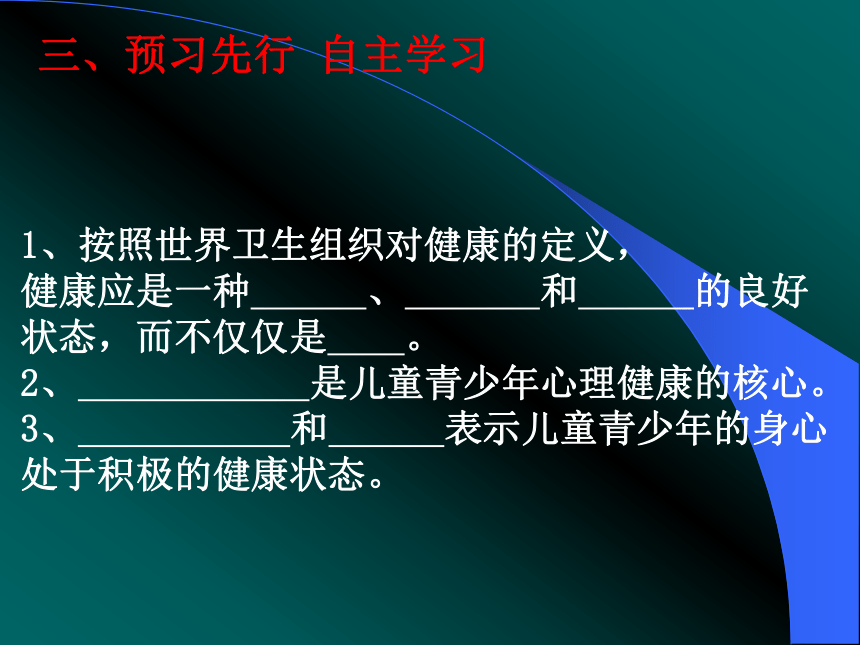 三、预习先行 自主学习

1、按照世界卫生组织对健康的定义，健康应是一种______、_______和______的良好状态，而不仅仅是____。
2、____________是儿童青少年心理健康的核心。
3、___________和______表示儿童青少年的身心处于积极的健康状态。